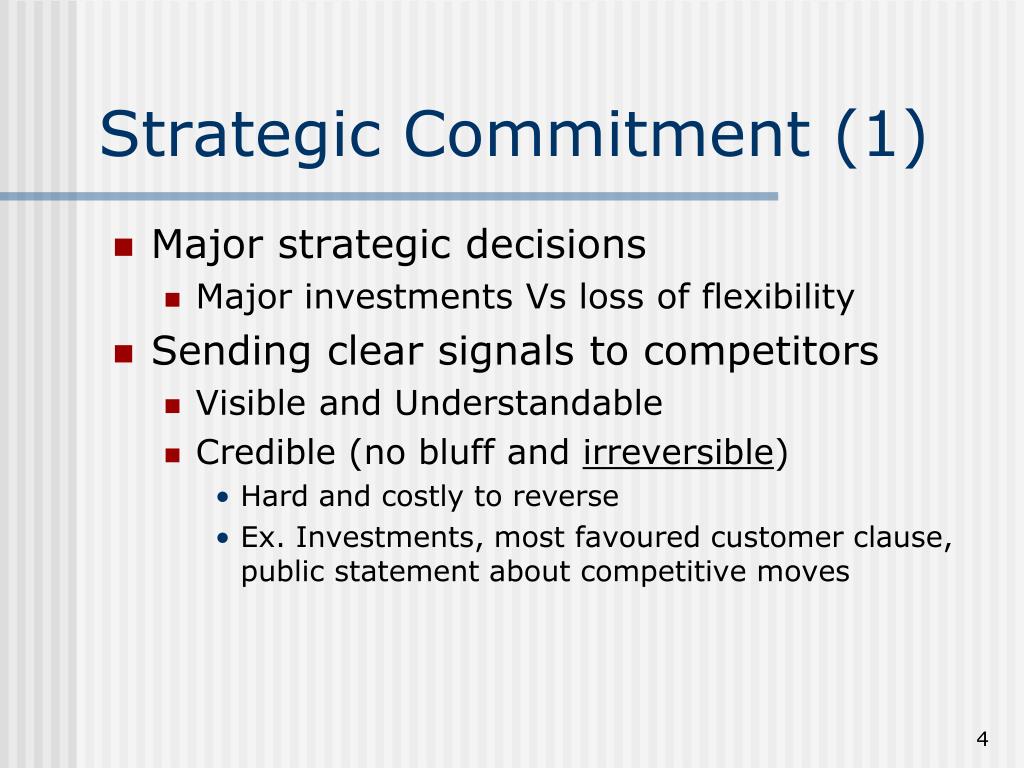 Strategic Commitment (1)

- Major strategic decisions
  - Major investments Vs loss of flexibility
- Sending clear signals to competitors
  - Visible and Understandable
  - Credible (no bluff and irreversible)
    - Hard and costly to reverse
    - Ex. Investments, most favoured customer clause, public statement about competitive moves

4